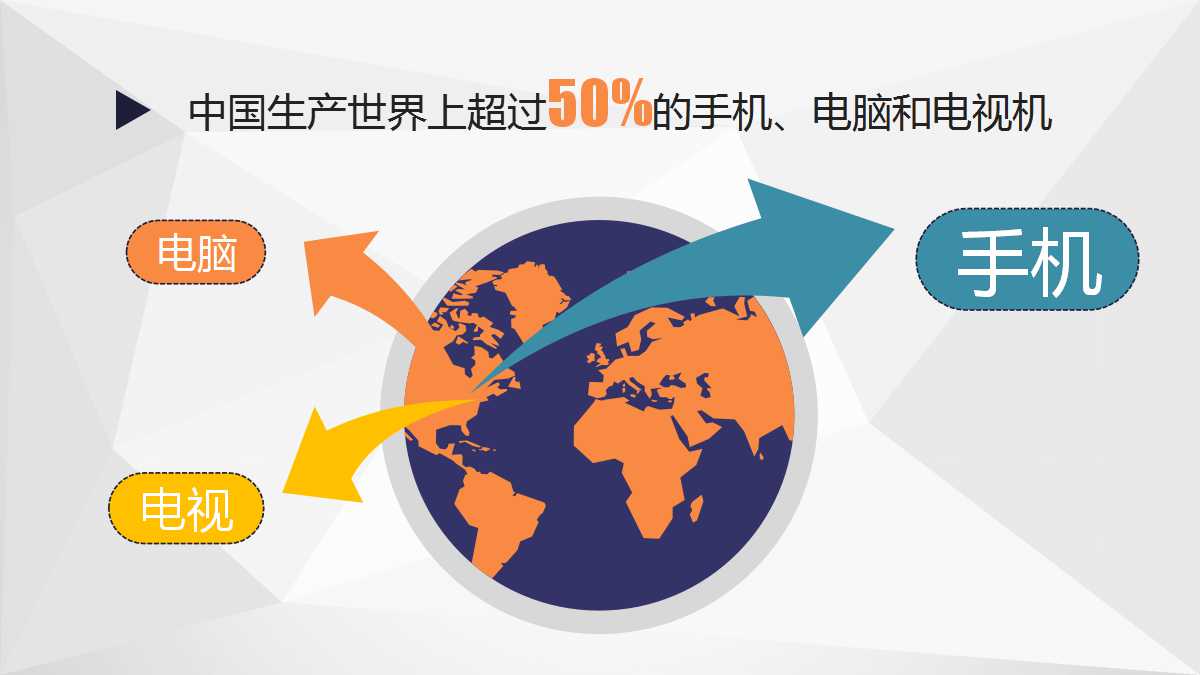 中国生产世界上超过50%的手机、电脑和电视机

电脑

手机

电视